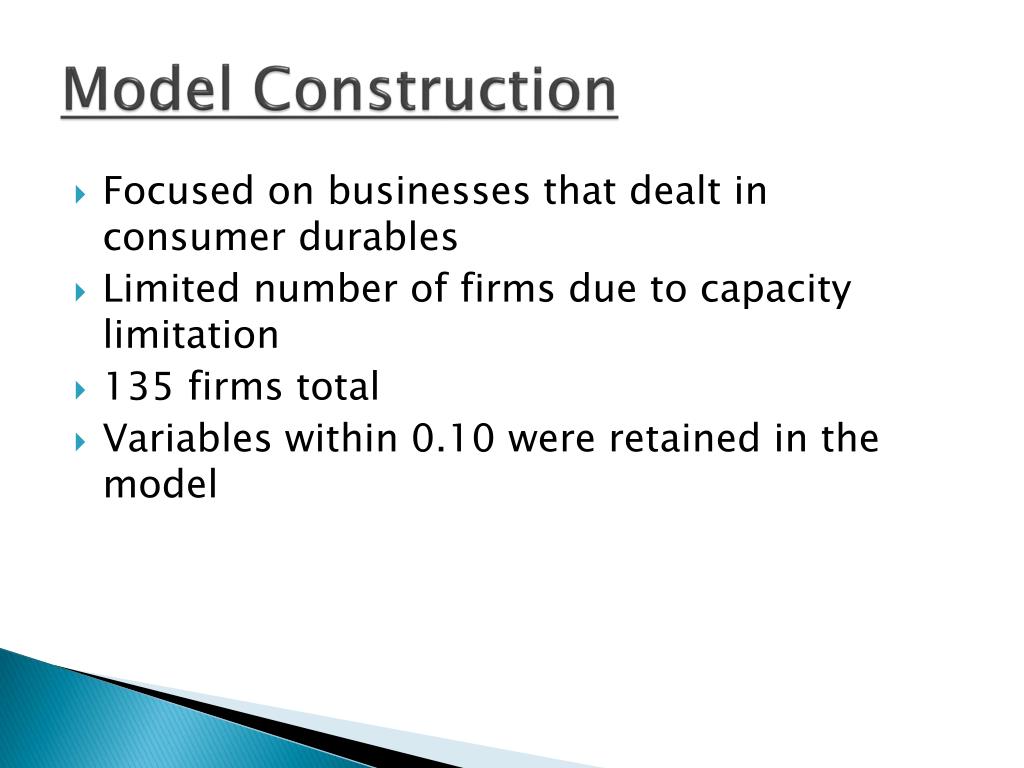 Model Construction

Focused on businesses that dealt in consumer durables

Limited number of firms due to capacity limitation

135 firms total

Variables within 0.10 were retained in the model